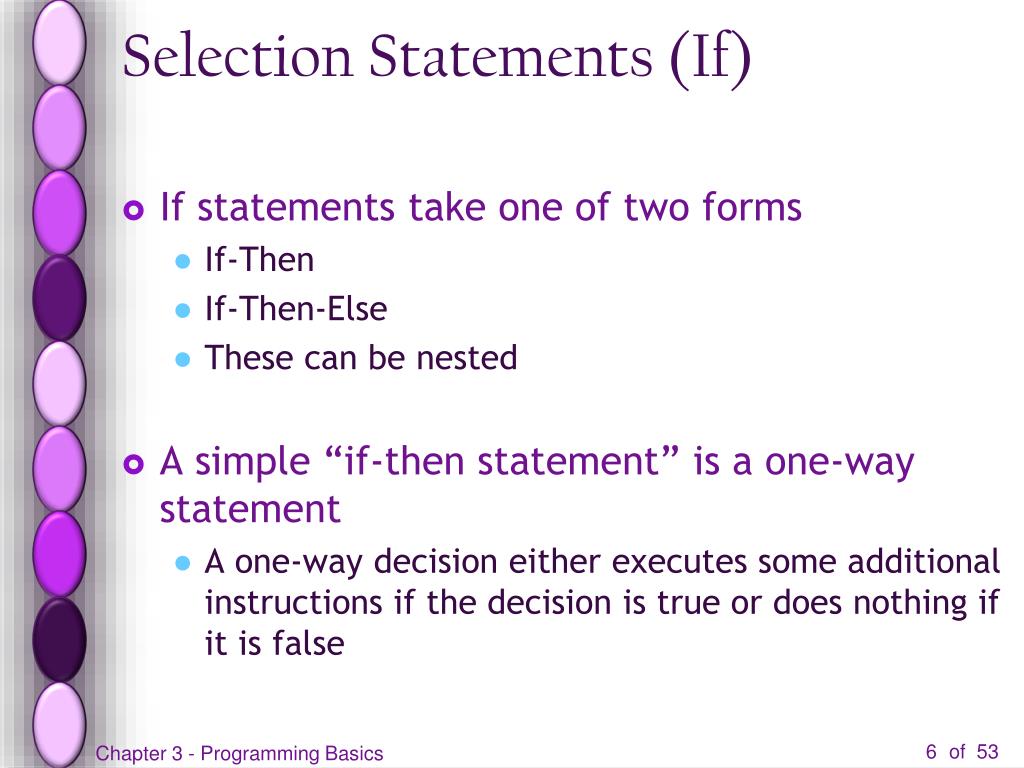 Selection Statements (If)

If statements take one of two forms

If-Then

If-Then-Else

These can be nested

A simple “if-then statement” is a one-way statement

A one-way decision either executes some additional instructions if the decision is true or does nothing if it is false

Chapter 3 - Programming Basics

6 of 53